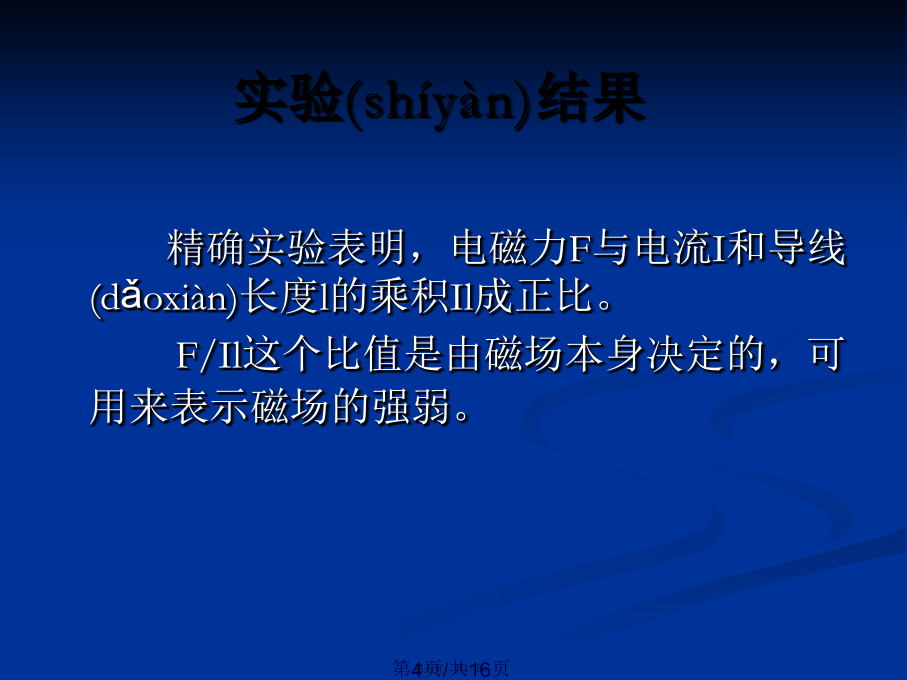 实验(shíyàn)结果

精确实验表明，电磁力F与电流I和导线(dǎoxiàn)长度l的乘积Il成正比。

F/Il这个比值是由磁场本身决定的，可用来表示磁场的强弱。

第4页/共16页